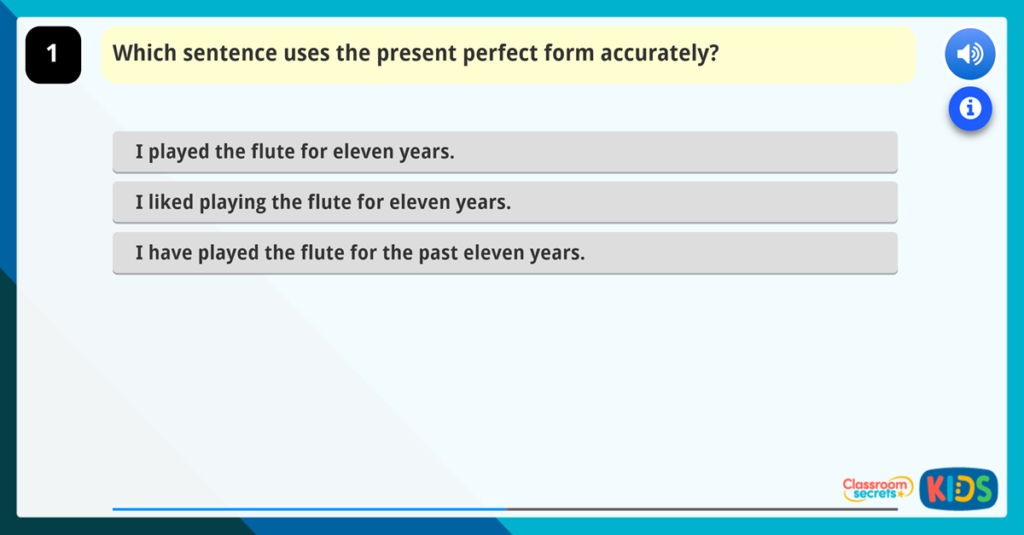 1

Which sentence uses the present perfect form accurately?

I played the flute for eleven years.

I liked playing the flute for eleven years.

I have played the flute for the past eleven years.

Classroom secrets KIDS